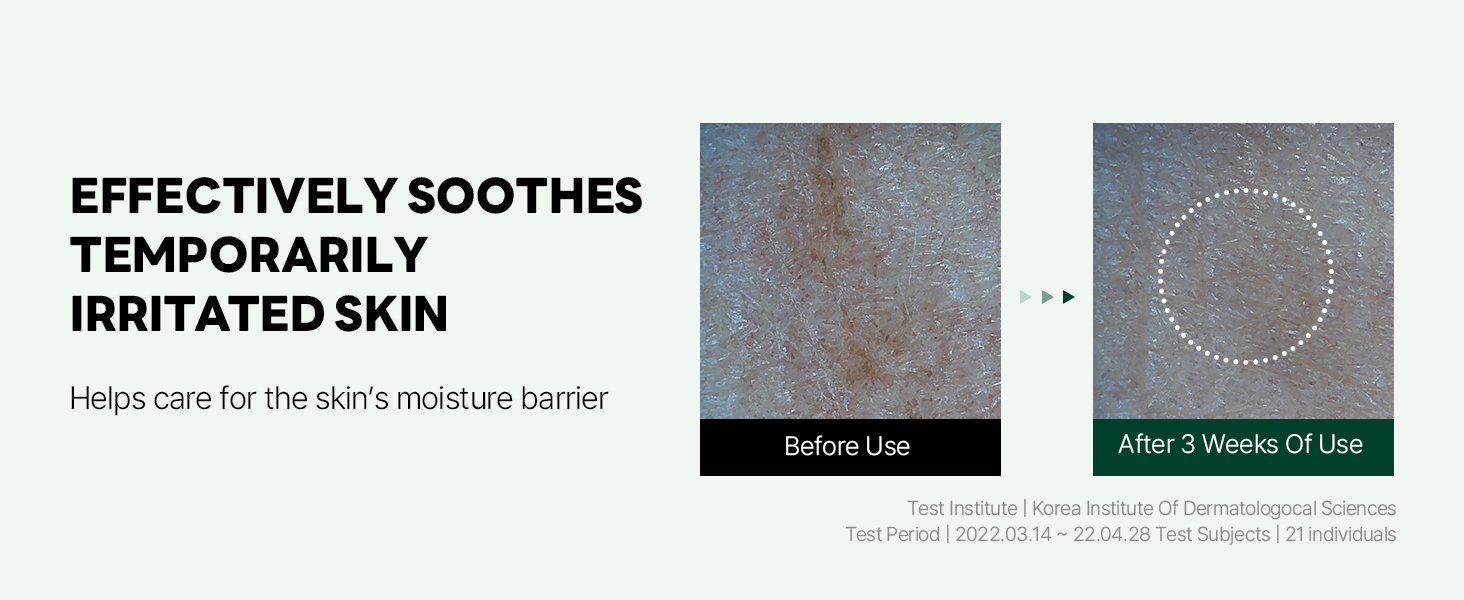 EFFECTIVELY SOOTHES TEMPORARILY IRRITATED SKIN

Helps care for the skin's moisture barrier

Before Use

After 3 Weeks Of Use

Test Institute | Korea Institute Of Dermatologocal Sciences
Test Period | 2022.03.14 ~ 22.04.28 Test Subjects | 21 individuals